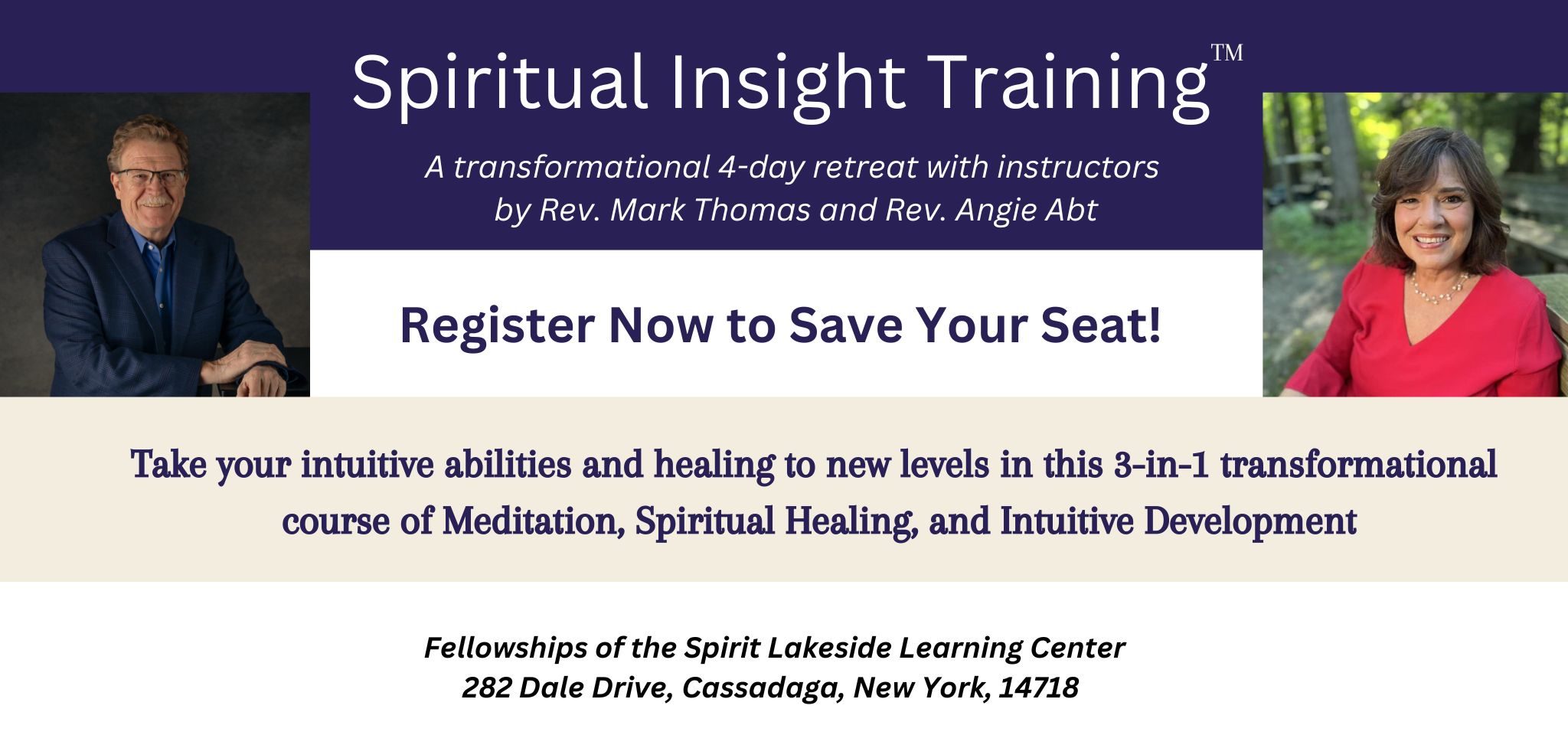 Spiritual Insight Training™

A transformational 4-day retreat with instructors by Rev. Mark Thomas and Rev. Angie Abt

Register Now to Save Your Seat!

Take your intuitive abilities and healing to new levels in this 3-in-1 transformational course of Meditation, Spiritual Healing, and Intuitive Development

Fellowships of the Spirit Lakeside Learning Center
282 Dale Drive, Cassadaga, New York, 14718